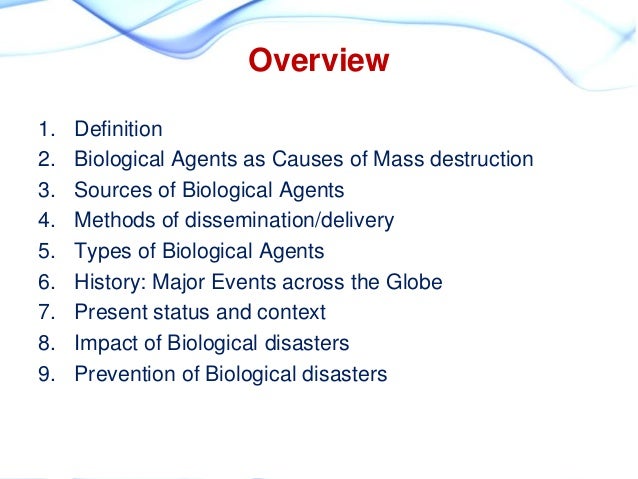 Overview

1. Definition
2. Biological Agents as Causes of Mass destruction
3. Sources of Biological Agents
4. Methods of dissemination/delivery
5. Types of Biological Agents
6. History: Major Events across the Globe
7. Present status and context
8. Impact of Biological disasters
9. Prevention of Biological disasters